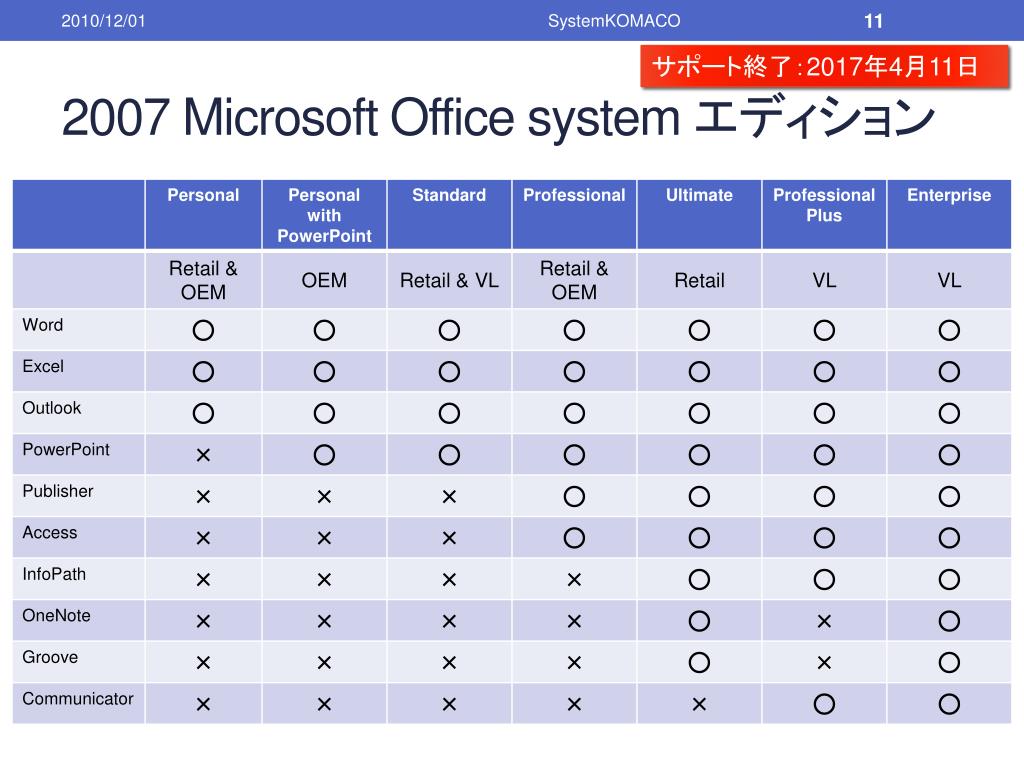 2010/12/01 SystemKOMACO 11

サポート終了：2017年4月11日

2007 Microsoft Office system エディション

| | Personal | Personal with PowerPoint | Standard | Professional | Ultimate | Professional Plus | Enterprise |
|---|---|---|---|---|---|---|---|
| | Retail & OEM | OEM | Retail & VL | Retail & OEM | Retail | VL | VL |
| Word | ○ | ○ | ○ | ○ | ○ | ○ | ○ |
| Excel | ○ | ○ | ○ | ○ | ○ | ○ | ○ |
| Outlook | ○ | ○ | ○ | ○ | ○ | ○ | ○ |
| PowerPoint | × | ○ | ○ | ○ | ○ | ○ | ○ |
| Publisher | × | × | × | ○ | ○ | ○ | ○ |
| Access | × | × | × | ○ | ○ | ○ | ○ |
| InfoPath | × | × | × | × | ○ | ○ | ○ |
| OneNote | × | × | × | × | ○ | × | ○ |
| Groove | × | × | × | × | ○ | × | ○ |
| Communicator | × | × | × | × | × | ○ | ○ |